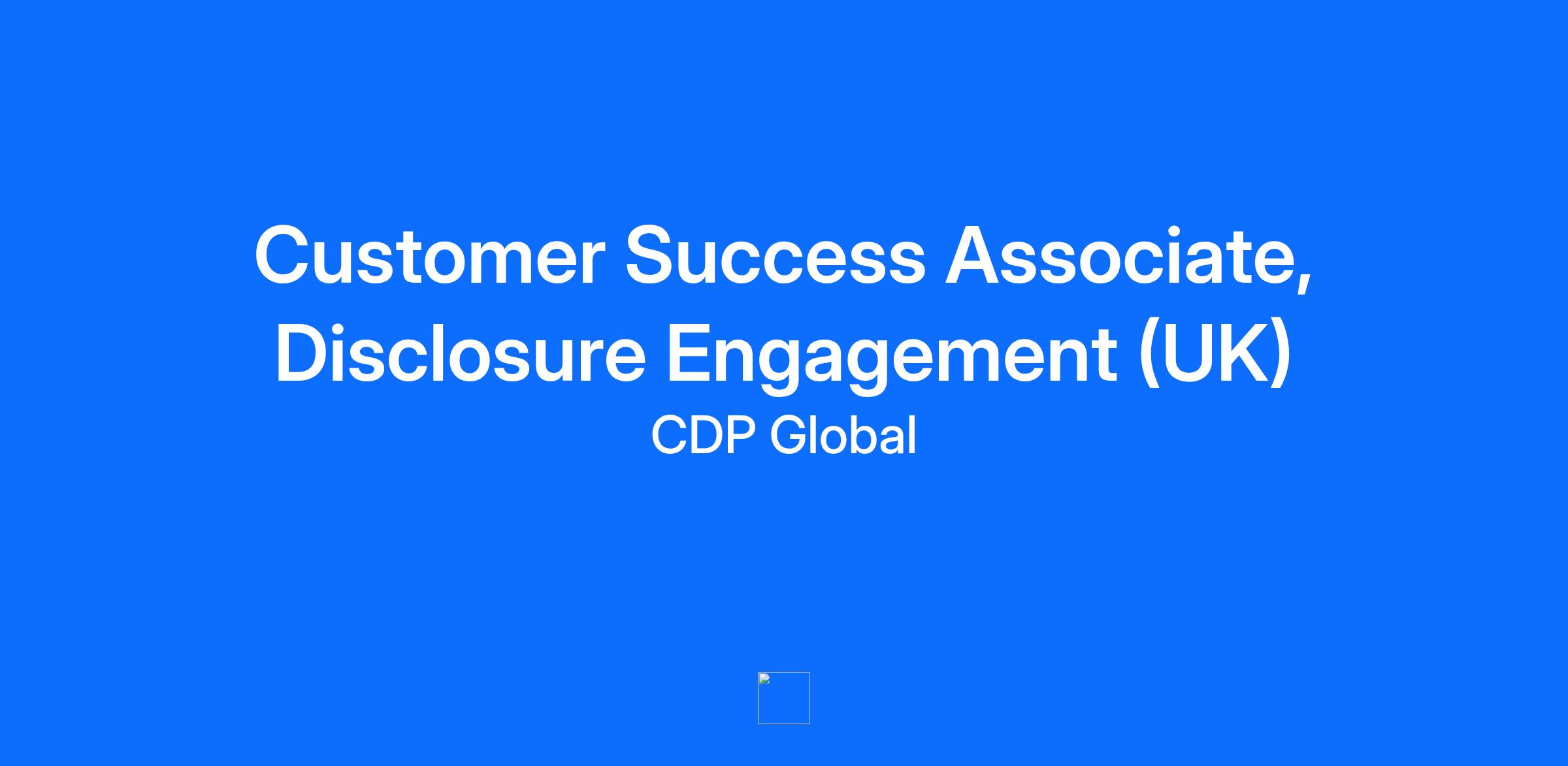 Customer Success Associate, Disclosure Engagement (UK)

CDP Global